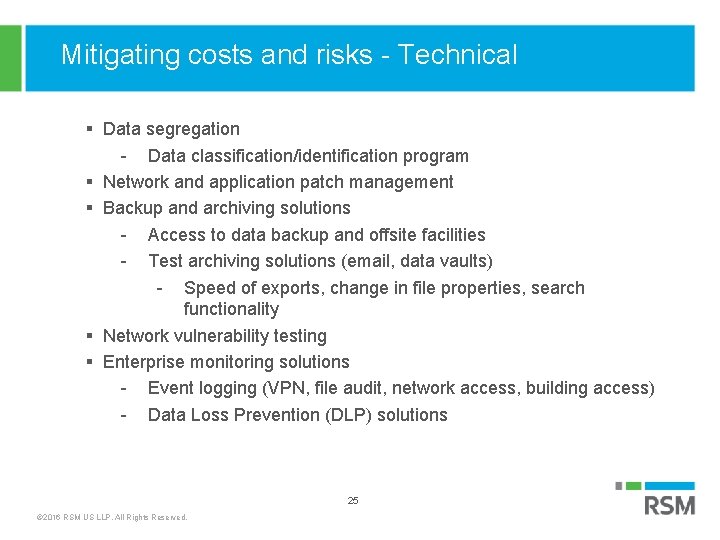 Mitigating costs and risks - Technical

▪ Data segregation
- Data classification/identification program
▪ Network and application patch management
▪ Backup and archiving solutions
- Access to data backup and offsite facilities
- Test archiving solutions (email, data vaults)
- Speed of exports, change in file properties, search functionality
▪ Network vulnerability testing
▪ Enterprise monitoring solutions
- Event logging (VPN, file audit, network access, building access)
- Data Loss Prevention (DLP) solutions

25

©2016 RSM US LLP. All Rights Reserved.

RSM